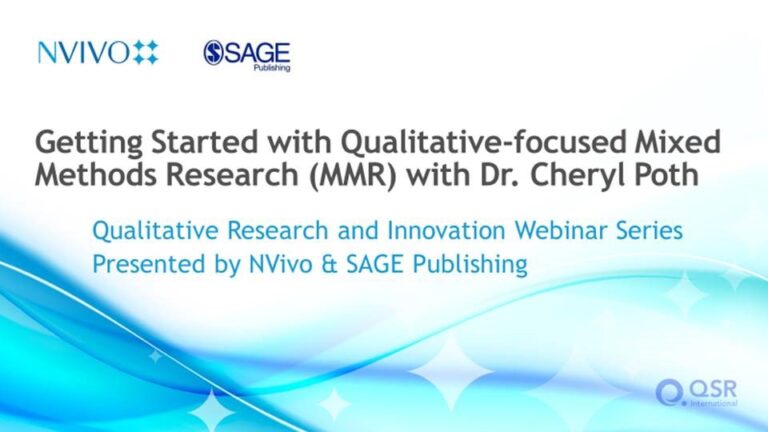 NVIVO

SAGE Publishing

Getting Started with Qualitative-focused Mixed Methods Research (MMR) with Dr. Cheryl Poth

Qualitative Research and Innovation Webinar Series
Presented by NVivo & SAGE Publishing

QSR International